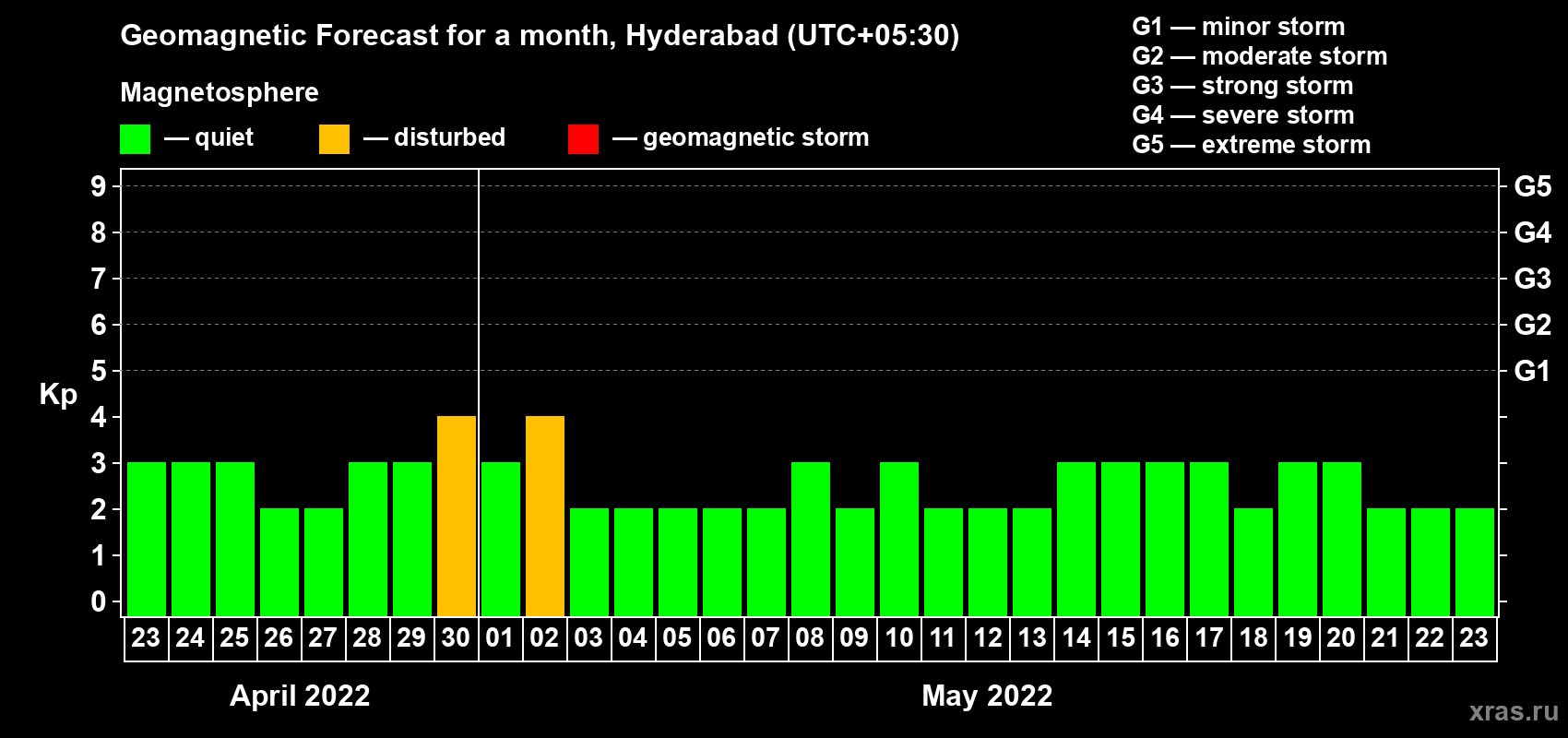 Geomagnetic Forecast for a month, Hyderabad (UTC+05:30)

Magnetosphere

— quiet — disturbed — geomagnetic storm

G1 — minor storm
G2 — moderate storm
G3 — strong storm
G4 — severe storm
G5 — extreme storm

Kp

9
8
7
6
5
4
3
2
1
0

G5
G4
G3
G2
G1

23 24 25 26 27 28 29 30 01 02 03 04 05 06 07 08 09 10 11 12 13 14 15 16 17 18 19 20 21 22 23

April 2022

May 2022

xras.ru